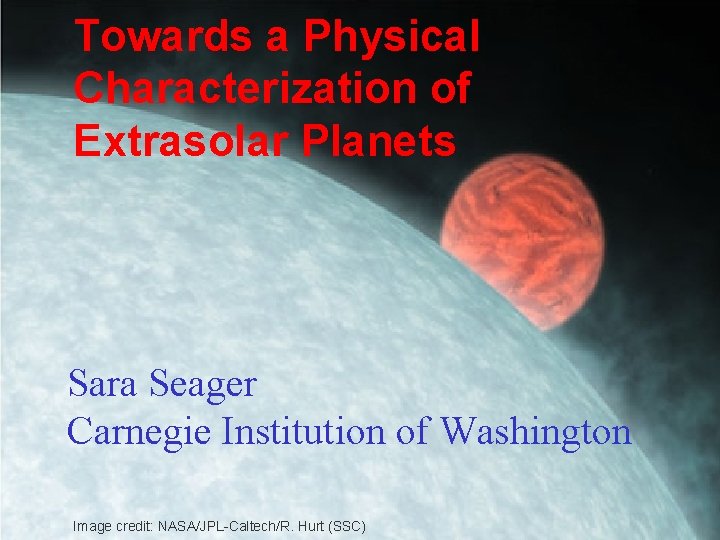 Towards a Physical Characterization of Extrasolar Planets

Sara Seager
Carnegie Institution of Washington

Image credit: NASA/JPL-Caltech/R. Hurt (SSC)